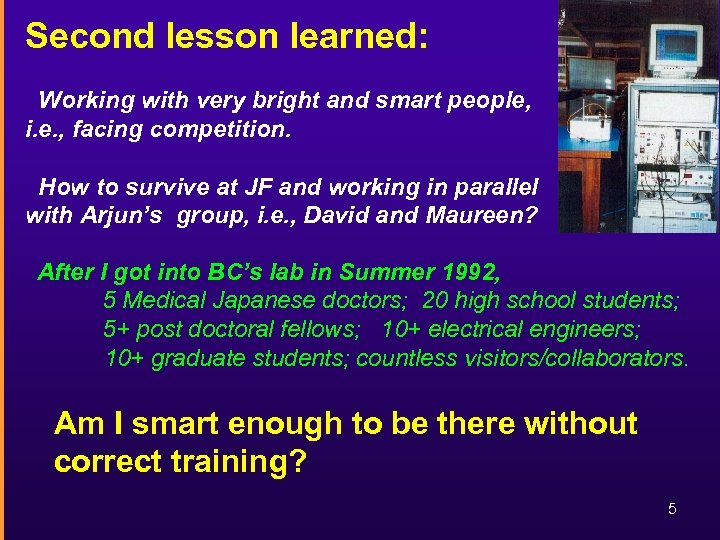 Second lesson learned:

Working with very bright and smart people, i.e., facing competition.

How to survive at JF and working in parallel with Arjun's group, i.e., David and Maureen?

After I got into BC's lab in Summer 1992,
5 Medical Japanese doctors; 20 high school students;
5+ post doctoral fellows; 10+ electrical engineers;
10+ graduate students; countless visitors/collaborators.

Am I smart enough to be there without correct training?

5